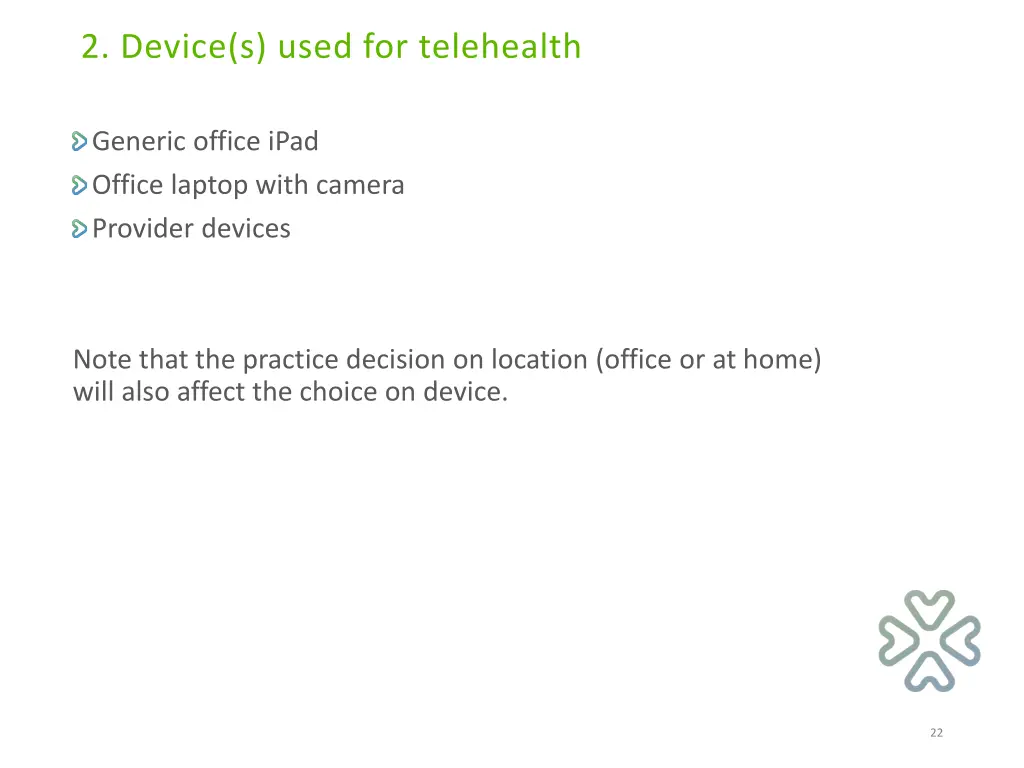 2. Device(s) used for telehealth

Generic office iPad
Office laptop with camera
Provider devices

Note that the practice decision on location (office or at home) will also affect the choice on device.

22